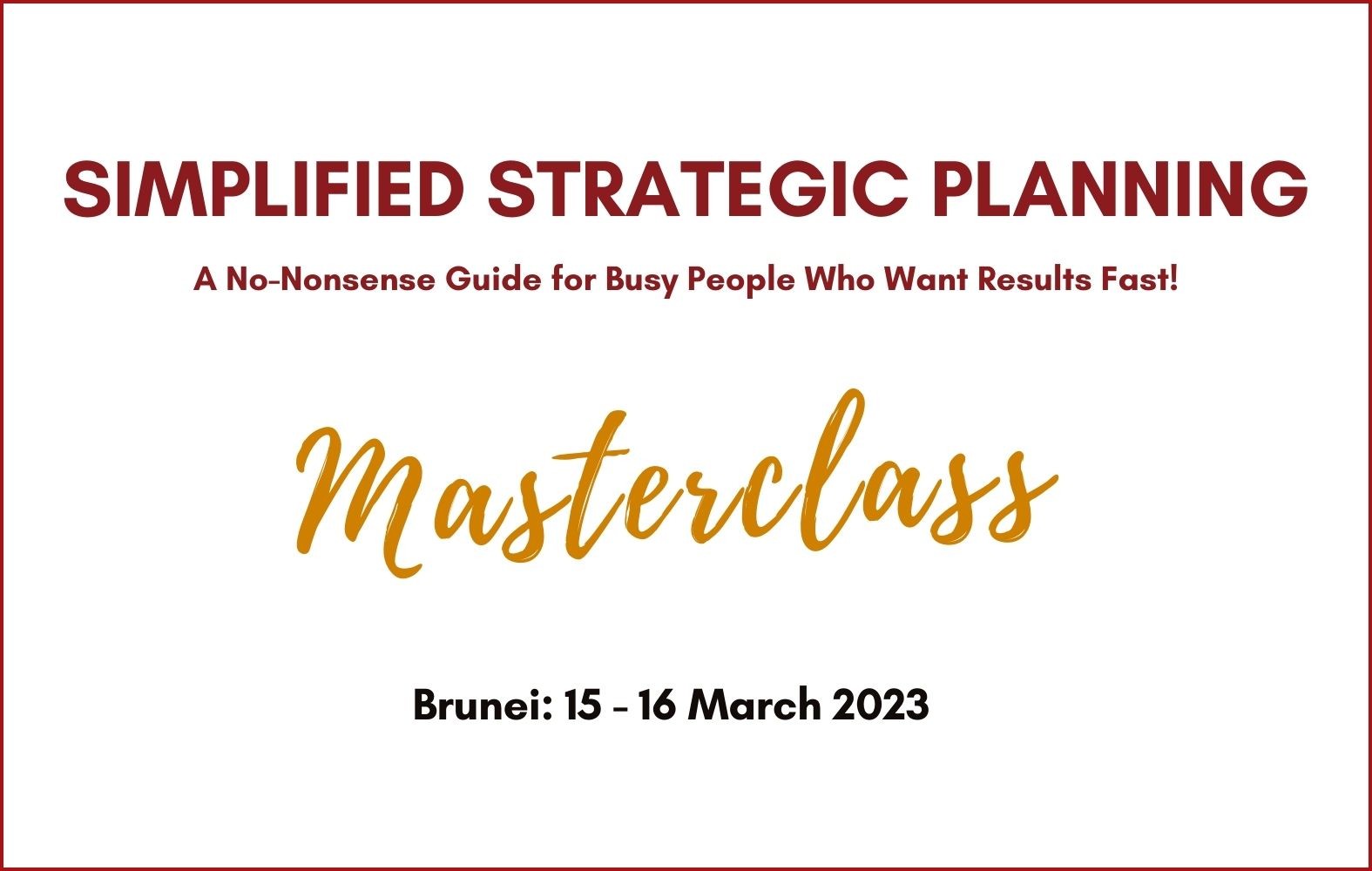 SIMPLIFIED STRATEGIC PLANNING

A No-Nonsense Guide for Busy People Who Want Results Fast!

Masterclass

Brunei: 15 - 16 March 2023